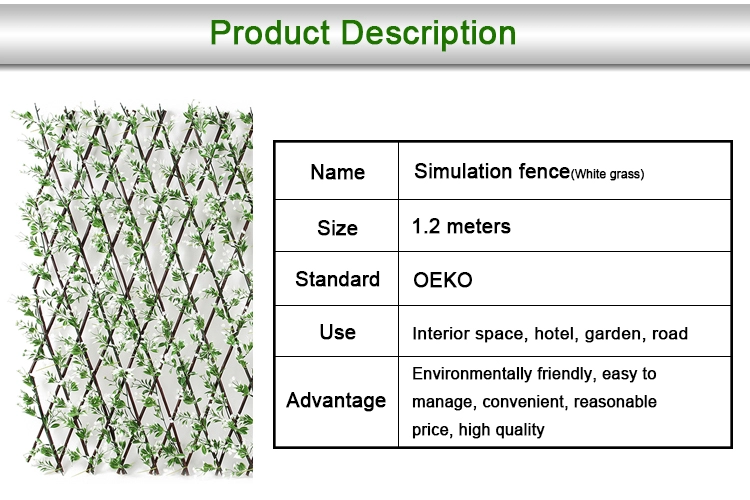 Product Description

| Name | Simulation fence(White grass) |
|---|---|
| Size | 1.2 meters |
| Standard | OEKO |
| Use | Interior space, hotel, garden, road |
| Advantage | Environmentally friendly, easy to manage, convenient, reasonable price, high quality |